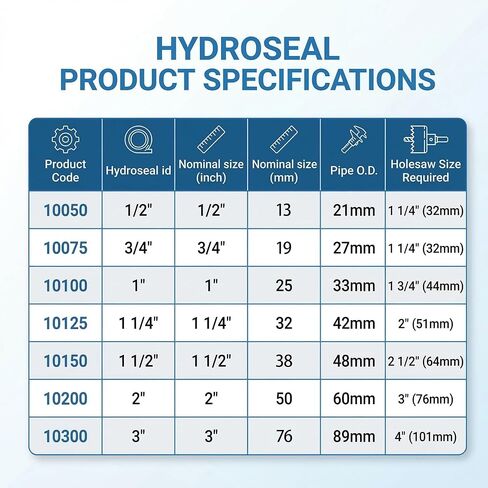 HYDROSEAL
PRODUCT SPECIFICATIONS

| Product Code | Hydroseal id | Nominal size (inch) | Nominal size (mm) | Pipe O.D. | Holesaw Size Required |
|---|---|---|---|---|---|
| 10050 | 1/2" | 1/2" | 13 | 21mm | 1 1/4" (32mm) |
| 10075 | 3/4" | 3/4" | 19 | 27mm | 1 1/4" (32mm) |
| 10100 | 1" | 1" | 25 | 33mm | 1 3/4" (44mm) |
| 10125 | 1 1/4" | 1 1/4" | 32 | 42mm | 2" (51mm) |
| 10150 | 1 1/2" | 1 1/2" | 38 | 48mm | 2 1/2" (64mm) |
| 10200 | 2" | 2" | 50 | 60mm | 3" (76mm) |
| 10300 | 3" | 3" | 76 | 89mm | 4" (101mm) |